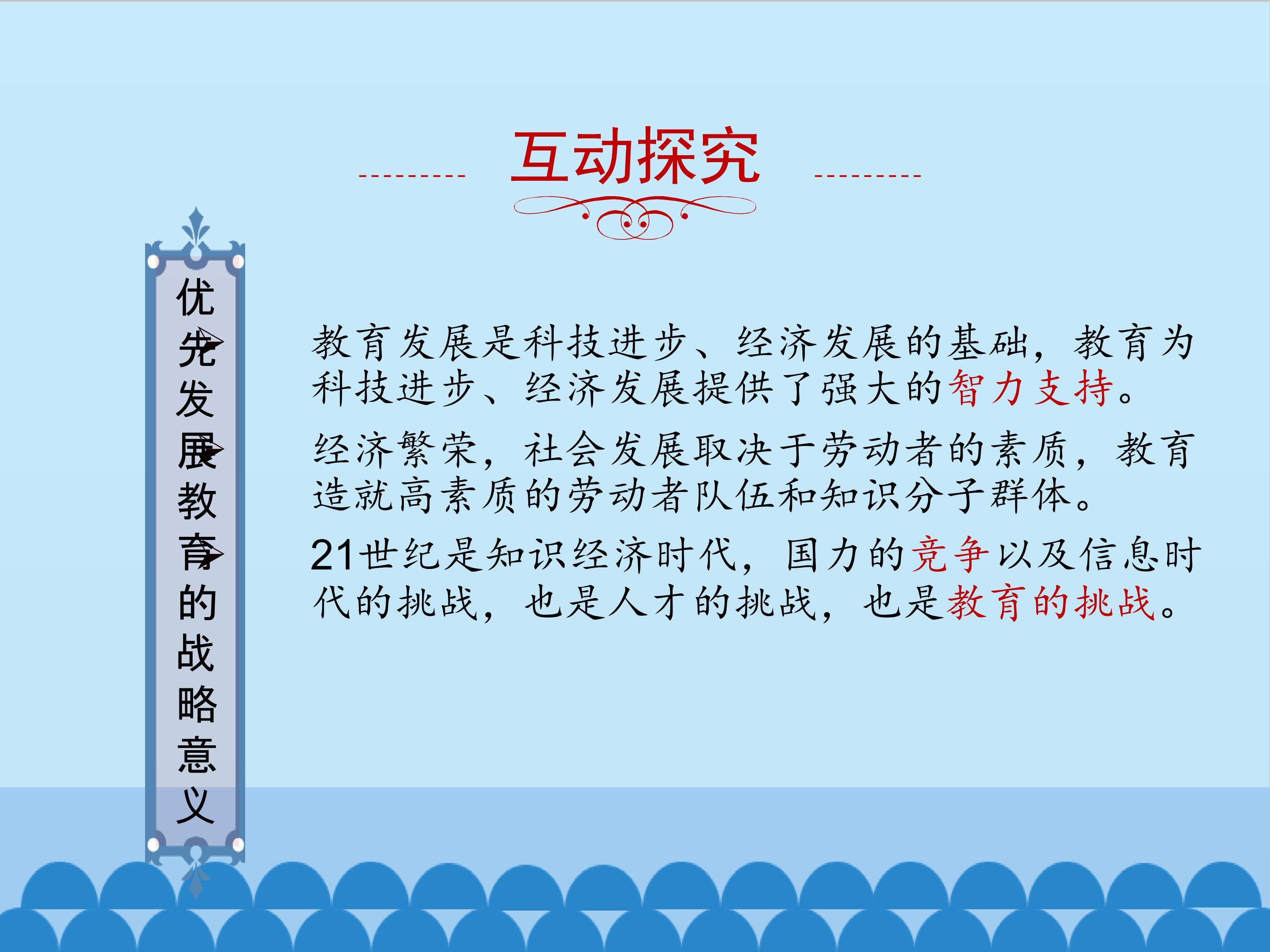 互动探究

优先发展教育的战略意义

教育发展是科技进步、经济发展的基础，教育为科技进步、经济发展提供了强大的智力支持。

经济繁荣，社会发展取决于劳动者的素质，教育造就高素质的劳动者队伍和知识分子群体。

21世纪是知识经济时代，国力的竞争以及信息时代的挑战，也是人才的挑战，也是教育的挑战。